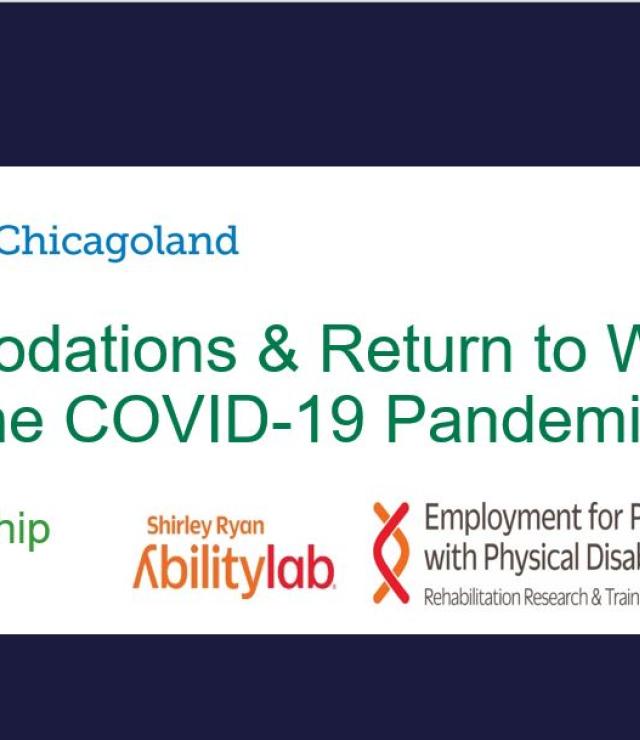 Chicagoland

odations & Return to W
he COVID-19 Pandemi

hip

Shirley Ryan
Abilitylab

Employment for P
with Physical Disal
Rehabilitation Research & Train